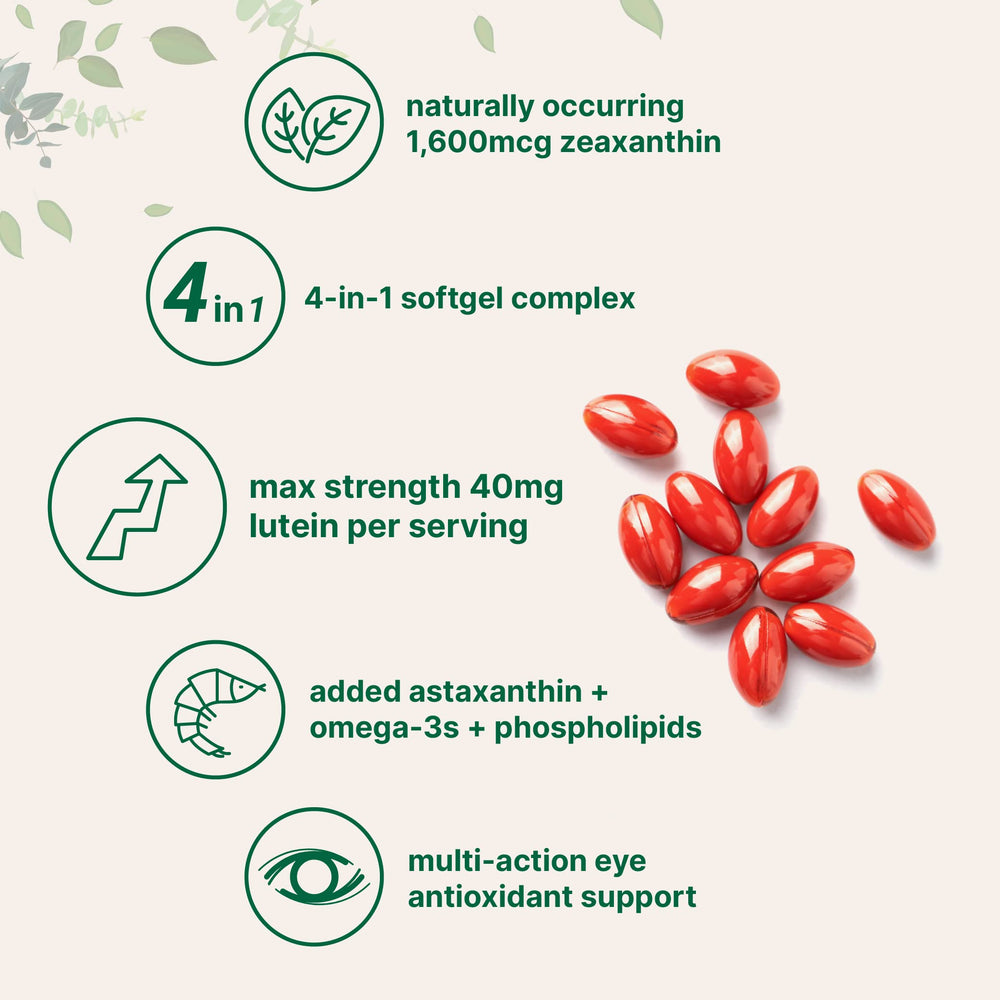 naturally occurring 1,600mcg zeaxanthin

4 in 1

4-in-1 softgel complex

max strength 40mg lutein per serving

added astaxanthin + omega-3s + phospholipids

multi-action eye antioxidant support